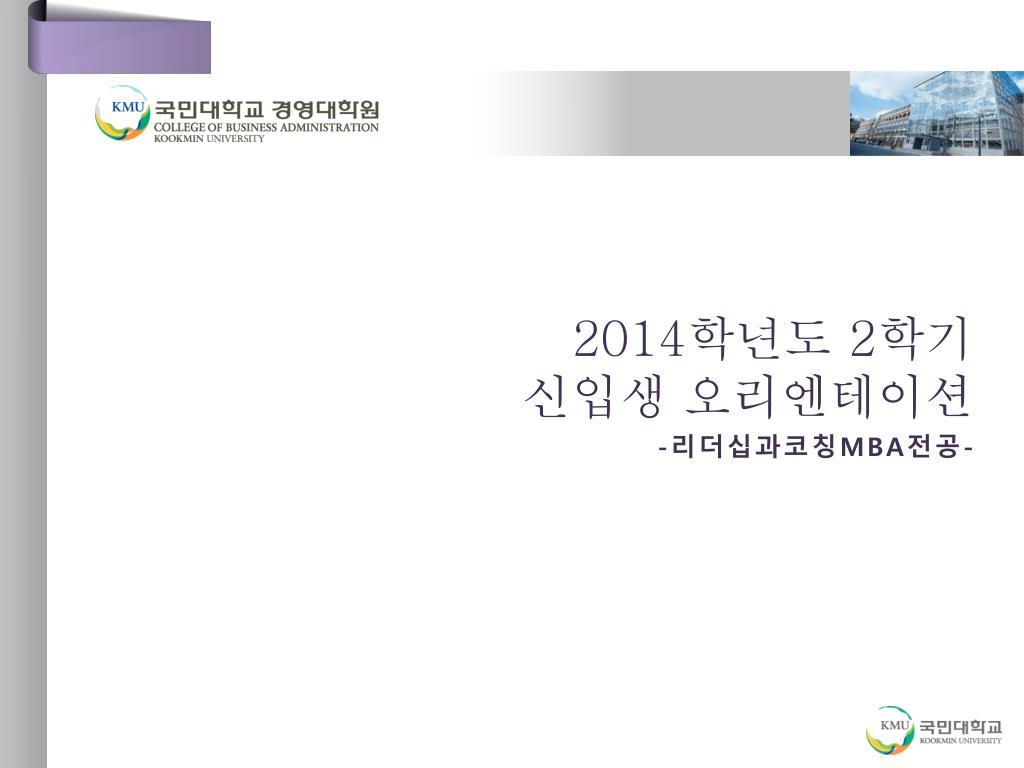 KMU 국민대학교 경영대학원
COLLEGE OF BUSINESS ADMINISTRATION
KOOKMIN UNIVERSITY

2014학년도 2학기
신입생 오리엔테이션
-리더십과코칭MBA전공-

KMU 국민대학교
KOOKMIN UNIVERSITY